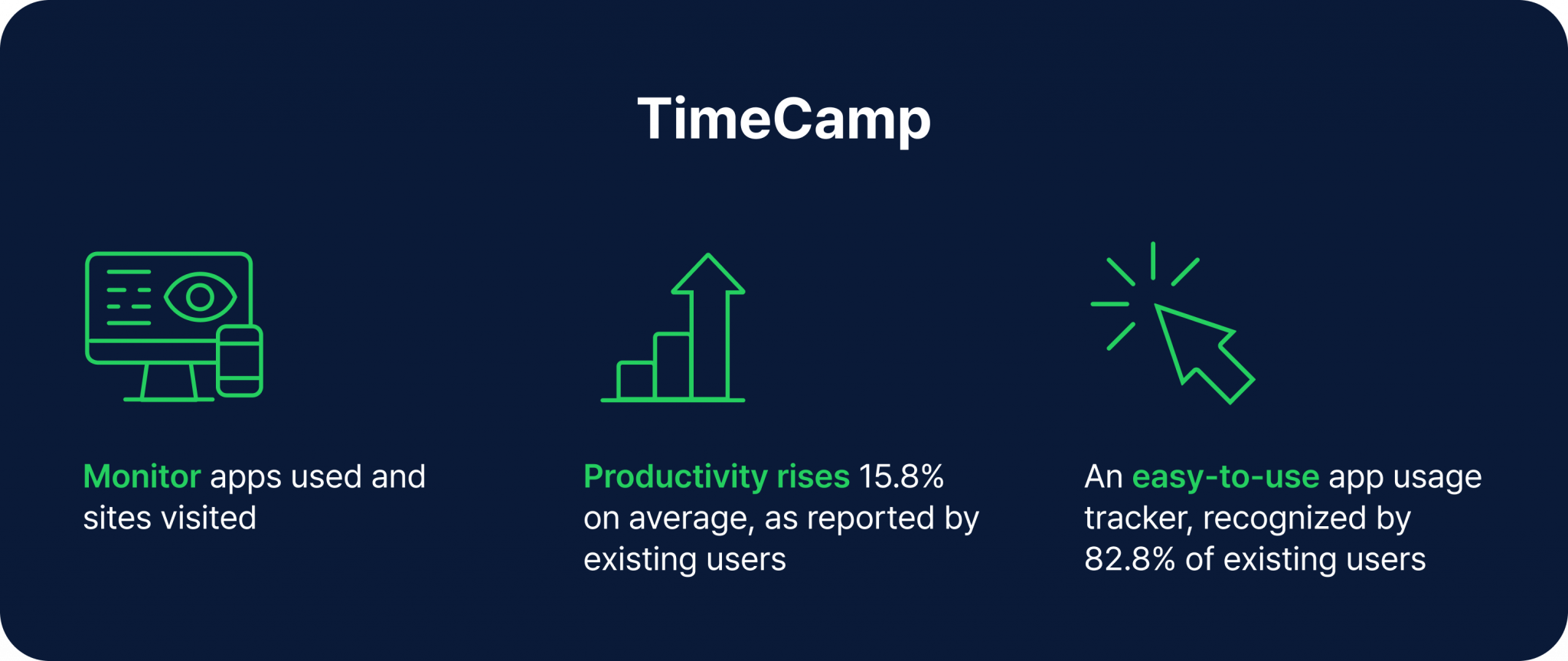 TimeCamp

Monitor apps used and sites visited

Productivity rises 15.8% on average, as reported by existing users

An easy-to-use app usage tracker, recognized by 82.8% of existing users